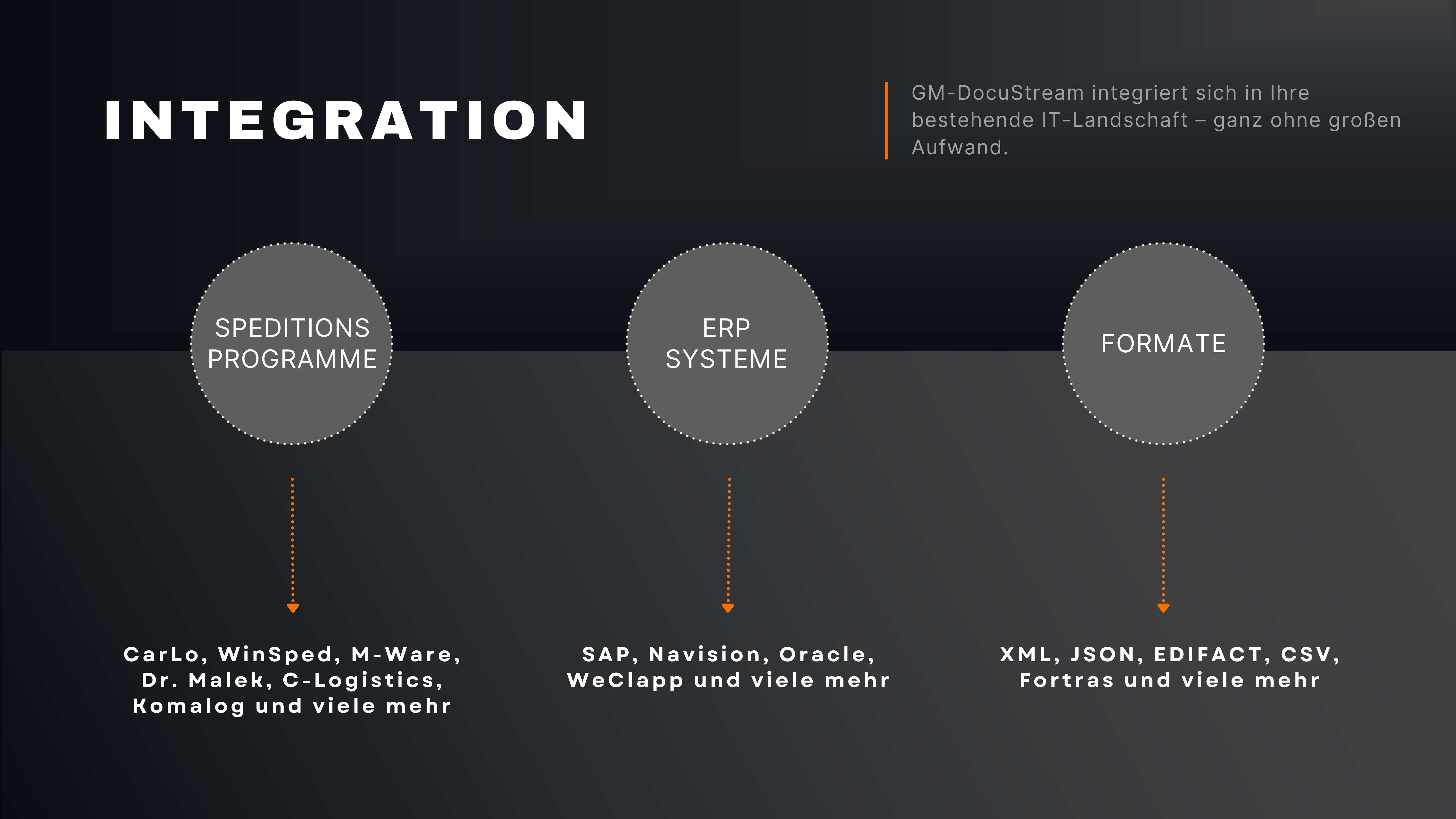 INTEGRATION

GM-DocuStream integriert sich in Ihre bestehende IT-Landschaft – ganz ohne großen Aufwand.

SPEDITIONS PROGRAMME

ERP SYSTEME

FORMATE

CarLo, WinSped, M-Ware, Dr. Malek, C-Logistics, Komalog und viele mehr

SAP, Navision, Oracle, WeClapp und viele mehr

XML, JSON, EDIFACT, CSV, Fortras und viele mehr